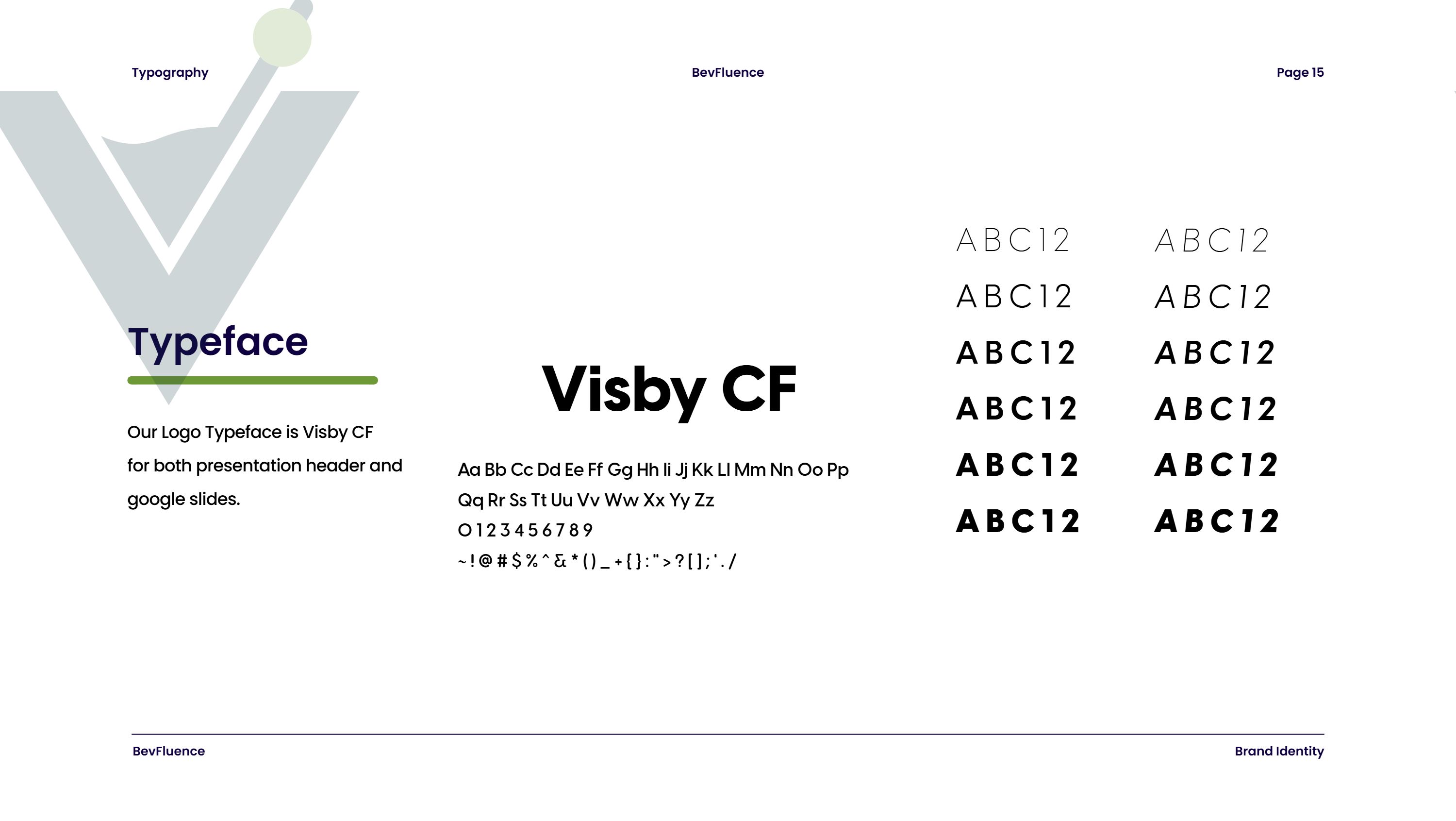 Typography

BevFluence

Page 15

Typeface

Our Logo Typeface is Visby CF for both presentation header and google slides.

Visby CF

Aa Bb Cc Dd Ee Ff Gg Hh Ii Jj Kk Ll Mm Nn Oo Pp Qq Rr Ss Tt Uu Vv Ww Xx Yy Zz
0 1 2 3 4 5 6 7 8 9
~ ! @ # $ % ^ & * ( ) _ + { } : " > ? [ ] ; ' . /

ABC12 ABC12
ABC12 ABC12
ABC12 ABC12
ABC12 ABC12
ABC12 ABC12
ABC12 ABC12

BevFluence

Brand Identity